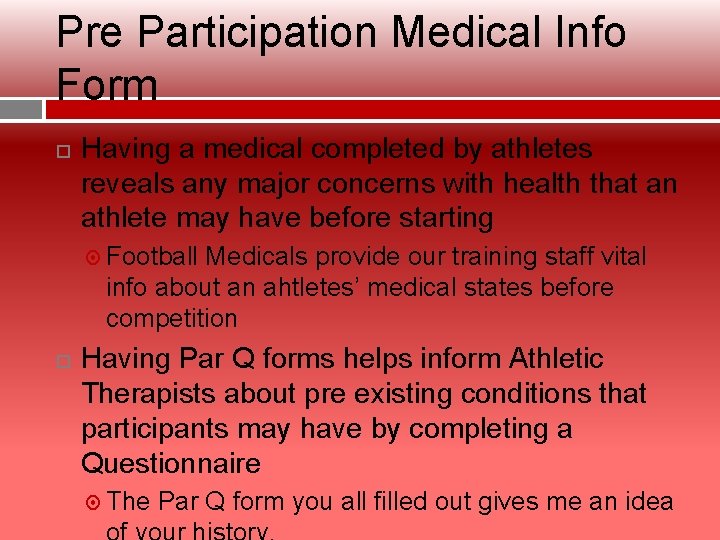 Pre Participation Medical Info Form

Having a medical completed by athletes reveals any major concerns with health that an athlete may have before starting

Football Medicals provide our training staff vital info about an ahtletes' medical states before competition

Having Par Q forms helps inform Athletic Therapists about pre existing conditions that participants may have by completing a Questionnaire

The Par Q form you all filled out gives me an idea of your history.